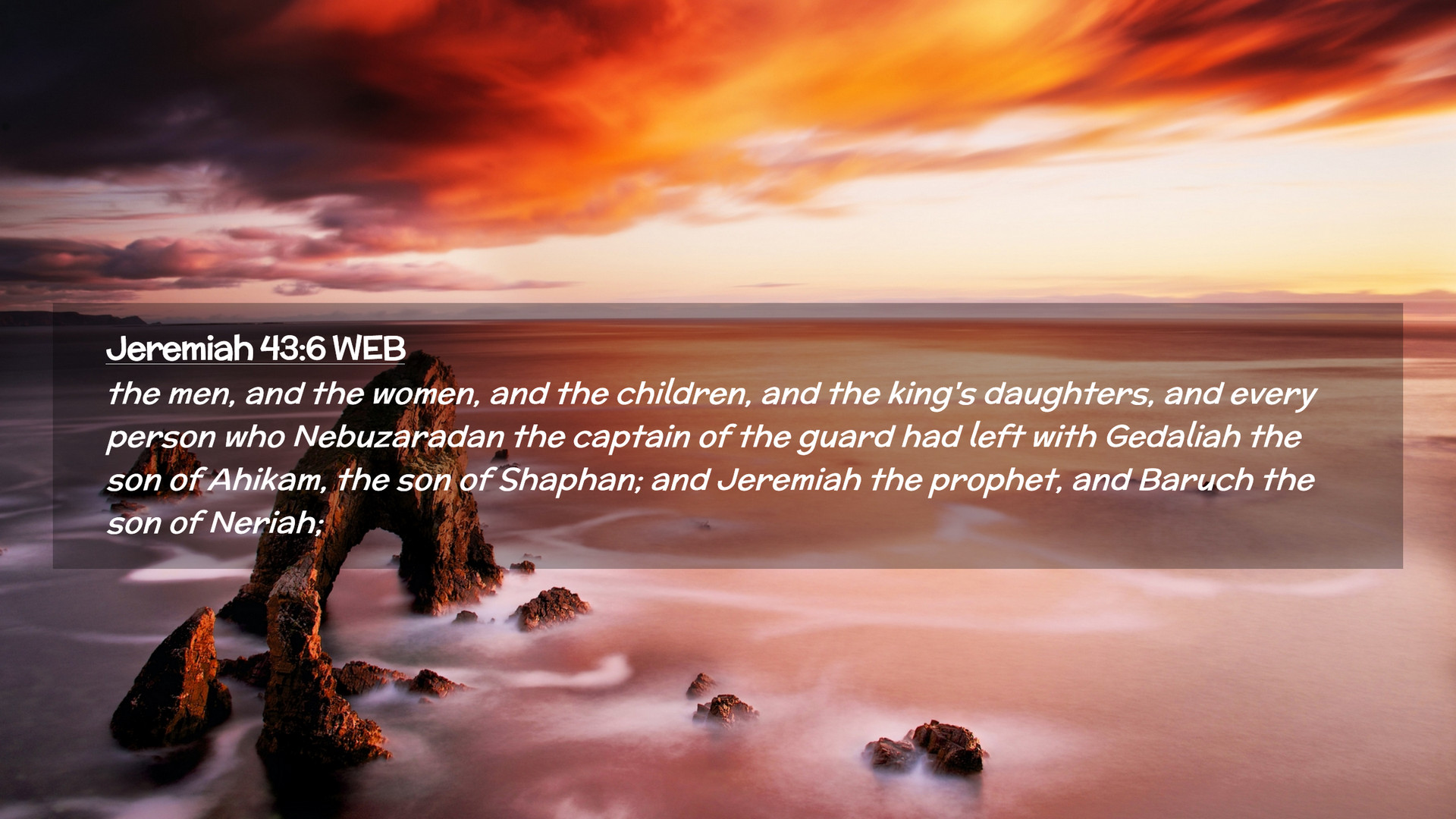 Jeremiah 43:6 WEB

the men, and the women, and the children, and the king's daughters, and every person who Nebuzaradan the captain of the guard had left with Gedaliah the son of Ahikam, the son of Shaphan; and Jeremiah the prophet, and Baruch the son of Neriah;